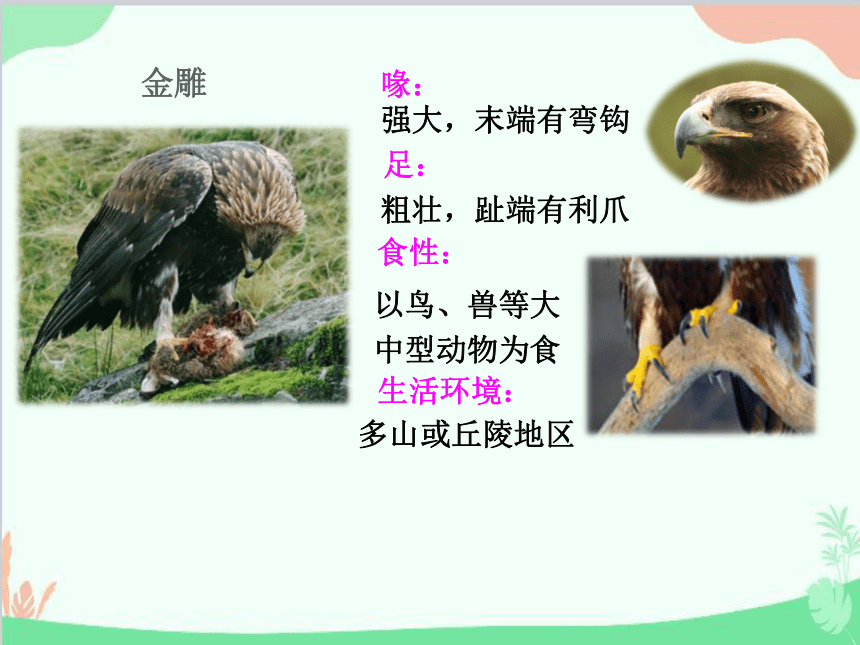 金雕

喙：

强大，末端有弯钩

足：

粗壮，趾端有利爪

食性：

以鸟、兽等大中型动物为食

生活环境：

多山或丘陵地区